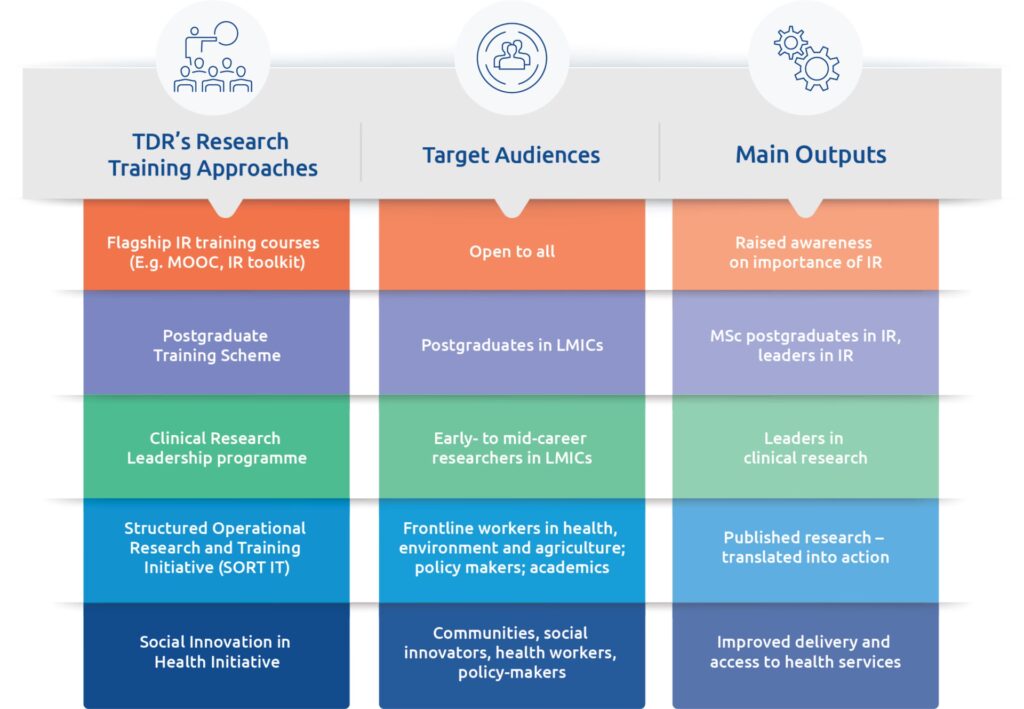 | TDR's Research Training Approaches | Target Audiences | Main Outputs |
|---|---|---|
| Flagship IR training courses (E.g. MOOC, IR toolkit) | Open to all | Raised awareness on importance of IR |
| Postgraduate Training Scheme | Postgraduates in LMICs | MSc postgraduates in IR, leaders in IR |
| Clinical Research Leadership programme | Early- to mid-career researchers in LMICs | Leaders in clinical research |
| Structured Operational Research and Training Initiative (SORT IT) | Frontline workers in health, environment and agriculture; policy makers; academics | Published research – translated into action |
| Social Innovation in Health Initiative | Communities, social innovators, health workers, policy-makers | Improved delivery and access to health services |